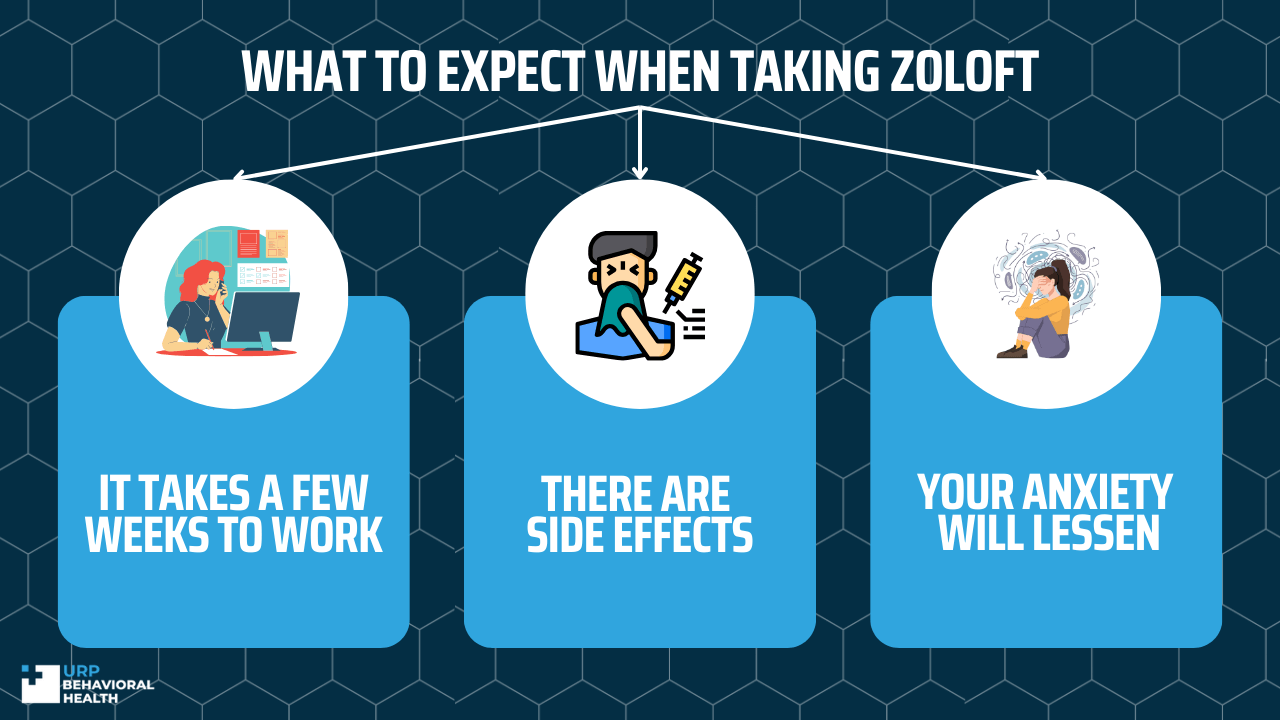 WHAT TO EXPECT WHEN TAKING ZOLOFT

IT TAKES A FEW WEEKS TO WORK

THERE ARE SIDE EFFECTS

YOUR ANXIETY WILL LESSEN

URP BEHAVIORAL HEALTH